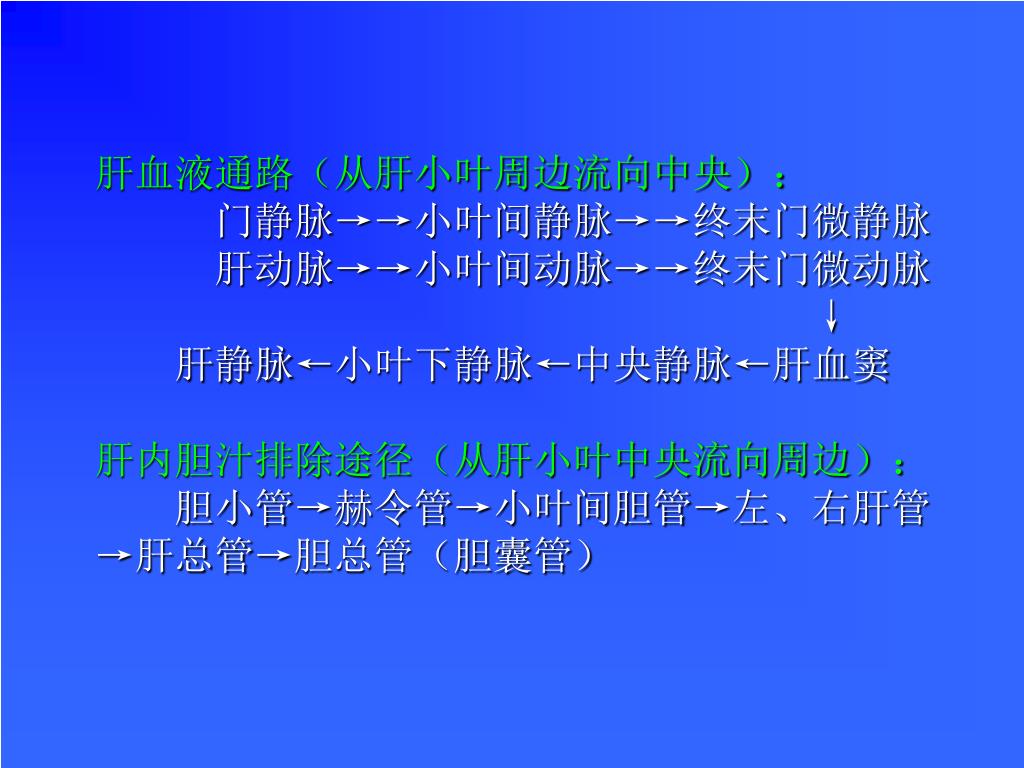 肝血液通路（从肝小叶周边流向中央）：

门静脉→→小叶间静脉→→终末门微静脉
肝动脉→→小叶间动脉→→终末门微动脉
↓
肝静脉←小叶下静脉←中央静脉←肝血窦

肝内胆汁排除途径（从肝小叶中央流向周边）：

胆小管→赫令管→小叶间胆管→左、右肝管→肝总管→胆总管（胆囊管）